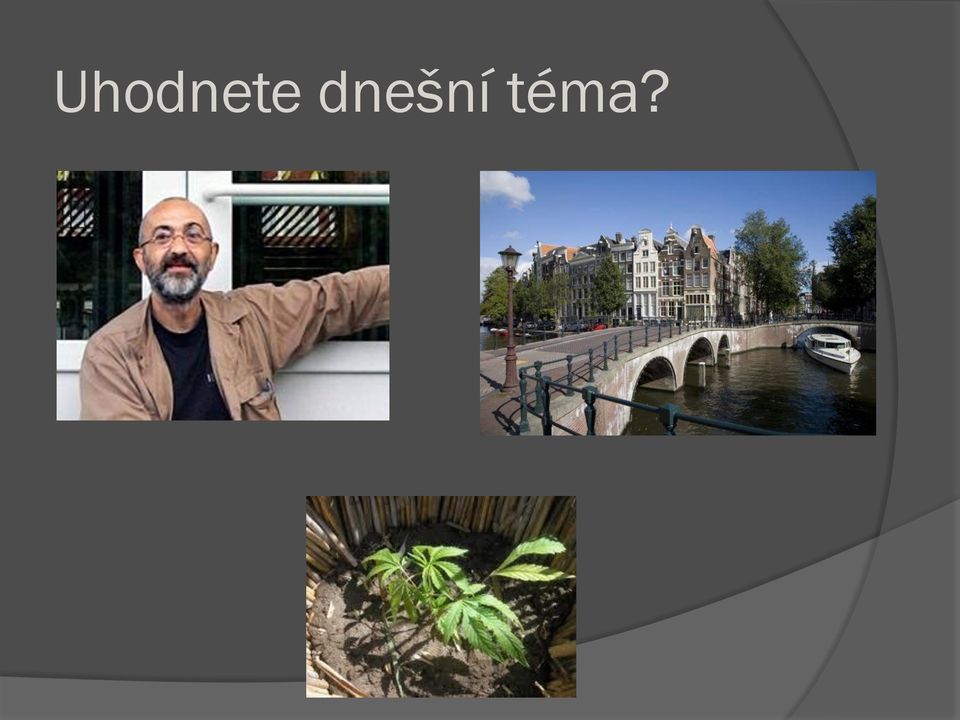 Uhodnete dnešní téma?